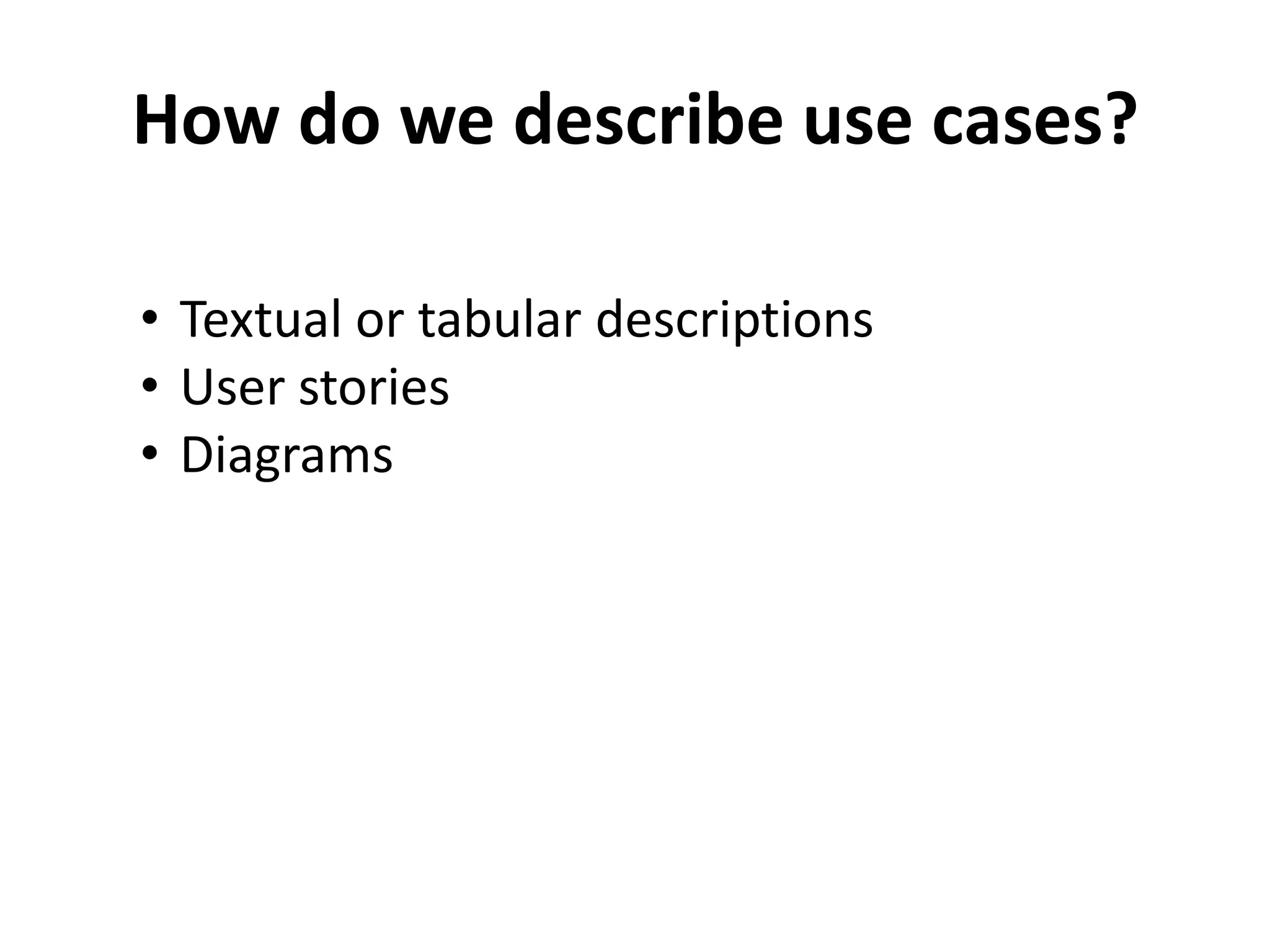 How do we describe use cases?

• Textual or tabular descriptions
• User stories
• Diagrams